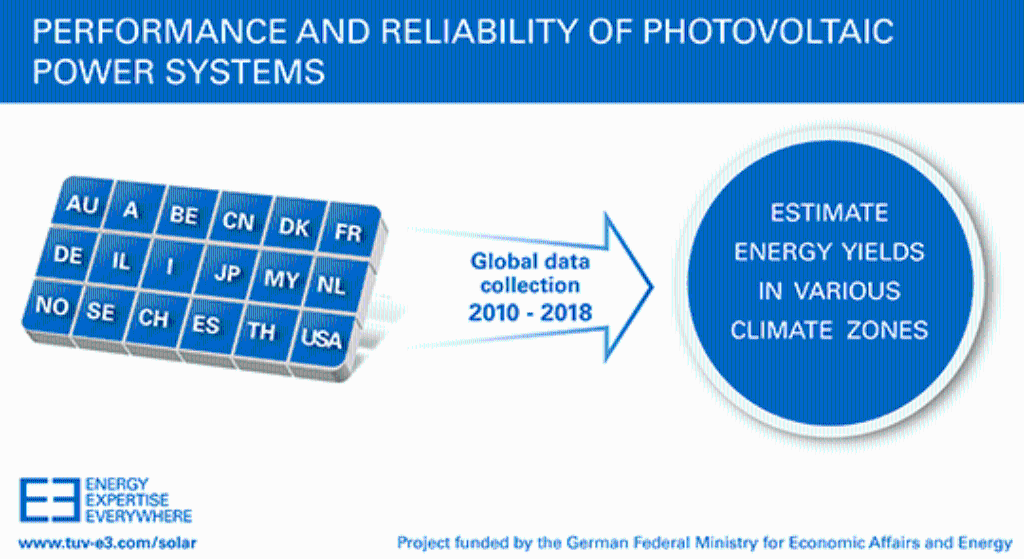 PERFORMANCE AND RELIABILITY OF PHOTOVOLTAIC POWER SYSTEMS

AU A BE CN DK FR
DE IL I JP MY NL
NO SE CH ES TH USA

Global data collection 2010 - 2018

ESTIMATE ENERGY YIELDS IN VARIOUS CLIMATE ZONES

ENERGY EXPERTISE EVERYWHERE

www.tuv-e3.com/solar

Project funded by the German Federal Ministry for Economic Affairs and Energy